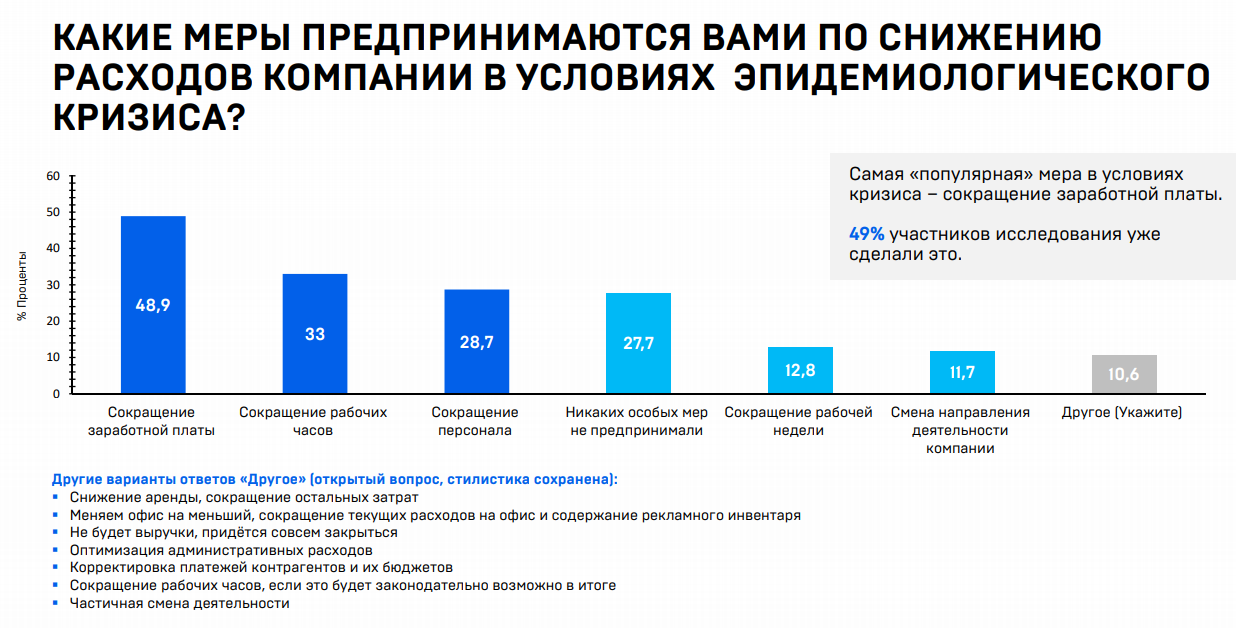 КАКИЕ МЕРЫ ПРЕДПРИНИМАЮТСЯ ВАМИ ПО СНИЖЕНИЮ РАСХОДОВ КОМПАНИИ В УСЛОВИЯХ ЭПИДЕМИОЛОГИЧЕСКОГО КРИЗИСА?

Самая «популярная» мера в условиях кризиса – сокращение заработной платы.

49% участников исследования уже сделали это.

% Проценты

60
50
40
30
20
10
0

48,9
33
28,7
27,7
12,8
11,7
10,6

Сокращение заработной платы
Сокращение рабочих часов
Сокращение персонала
Никаких особых мер не предпринимали
Сокращение рабочей недели
Смена направления деятельности компании
Другое (Укажите)

Другие варианты ответов «Другое» (открытый вопрос, стилистика сохранена):
▪ Снижение аренды, сокращение остальных затрат
▪ Меняем офис на меньший, сокращение текущих расходов на офис и содержание рекламного инвентаря
▪ Не будет выручки, придётся совсем закрыться
▪ Оптимизация административных расходов
▪ Корректировка платежей контрагентов и их бюджетов
▪ Сокращение рабочих часов, если это будет законодательно возможно в итоге
▪ Частичная смена деятельности